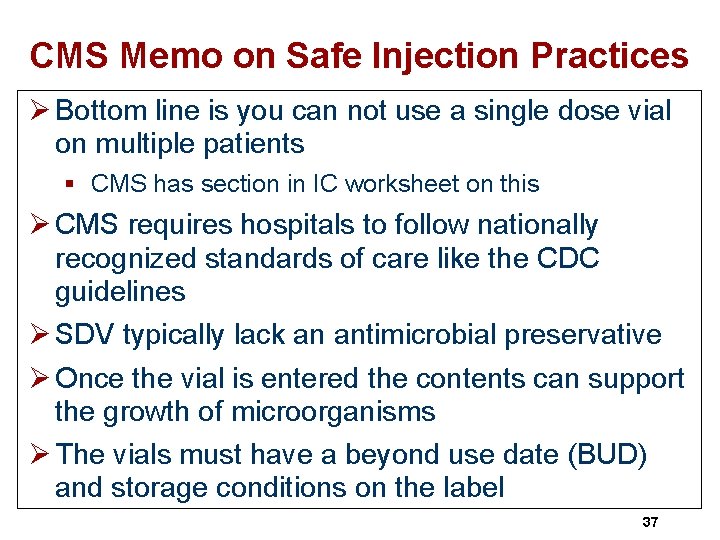 CMS Memo on Safe Injection Practices

➢ Bottom line is you can not use a single dose vial on multiple patients

▪ CMS has section in IC worksheet on this

➢ CMS requires hospitals to follow nationally recognized standards of care like the CDC guidelines

➢ SDV typically lack an antimicrobial preservative

➢ Once the vial is entered the contents can support the growth of microorganisms

➢ The vials must have a beyond use date (BUD) and storage conditions on the label

37